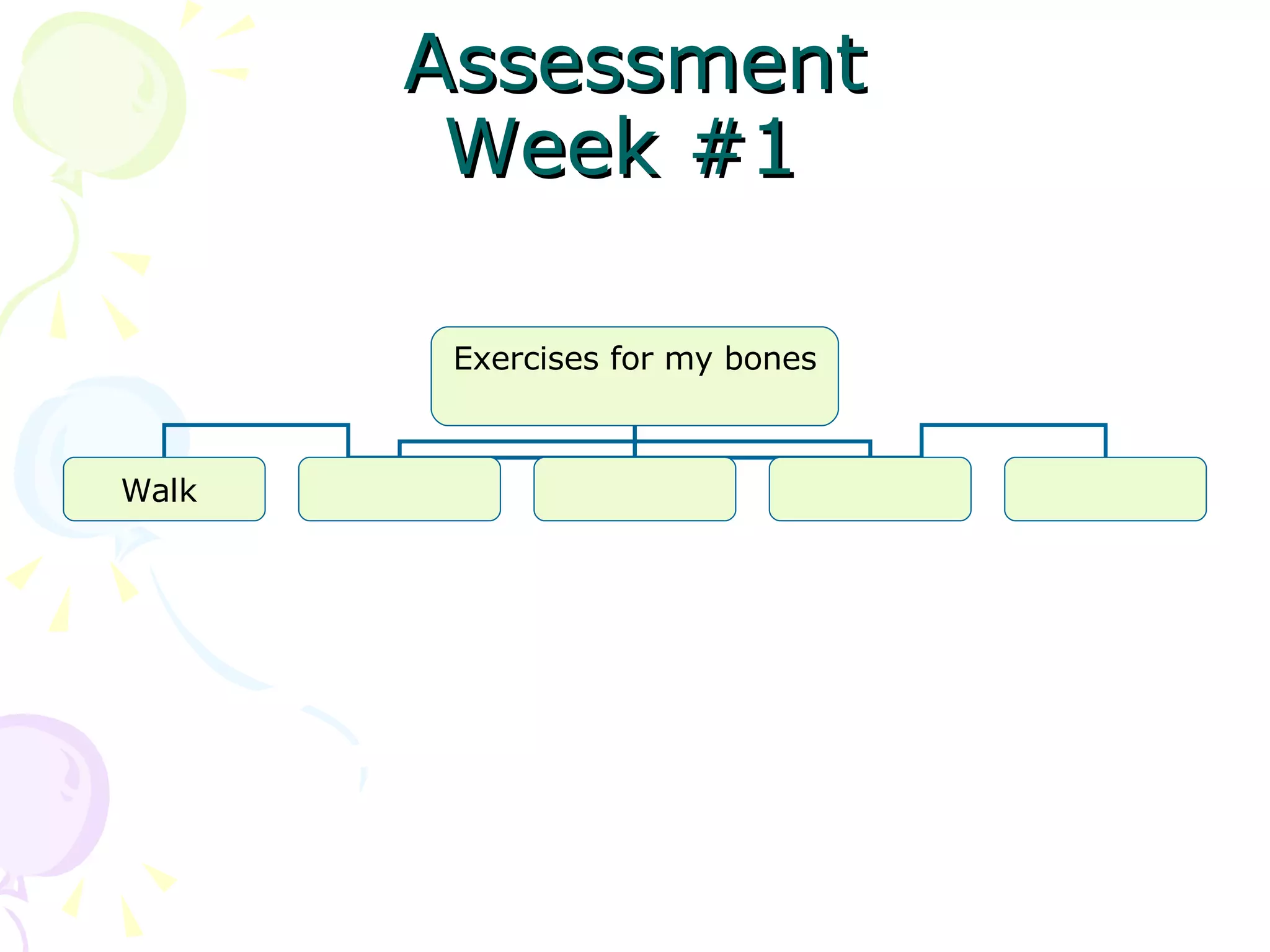 Assessment
Week #1

Exercises for my bones

Walk